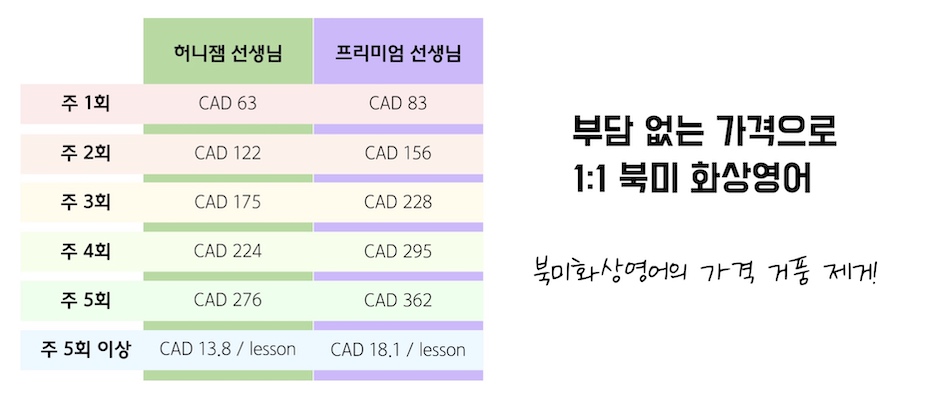 | | 허니잼 선생님 | 프리미엄 선생님 |
|---|---|---|
| 주 1회 | CAD 63 | CAD 83 |
| 주 2회 | CAD 122 | CAD 156 |
| 주 3회 | CAD 175 | CAD 228 |
| 주 4회 | CAD 224 | CAD 295 |
| 주 5회 | CAD 276 | CAD 362 |
| 주 5회 이상 | CAD 13.8 / lesson | CAD 18.1 / lesson |

부담 없는 가격으로
1:1 북미 화상영어

북미화상영어의 가격 거품 제거!